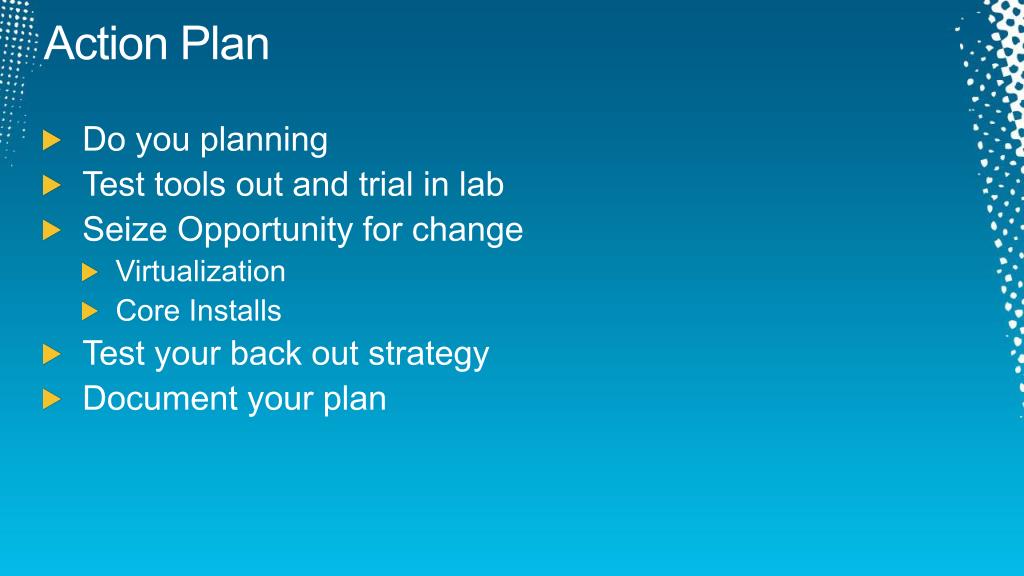 Action Plan

Do you planning
Test tools out and trial in lab
Seize Opportunity for change
Virtualization
Core Installs
Test your back out strategy
Document your plan